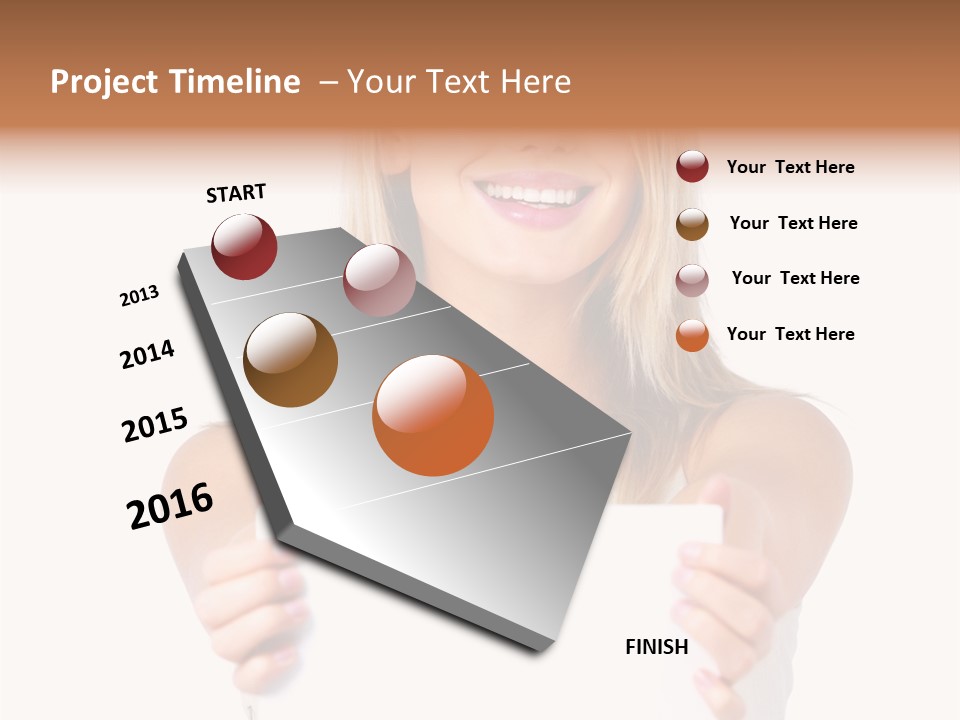 Project Timeline – Your Text Here

START

2013

2014

2015

2016

FINISH

Your Text Here

Your Text Here

Your Text Here

Your Text Here